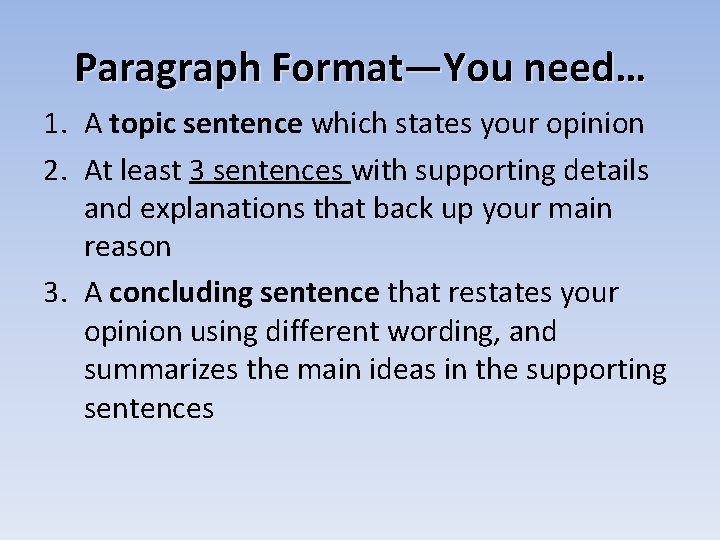 Paragraph Format—You need…

1. A topic sentence which states your opinion
2. At least 3 sentences with supporting details and explanations that back up your main reason
3. A concluding sentence that restates your opinion using different wording, and summarizes the main ideas in the supporting sentences